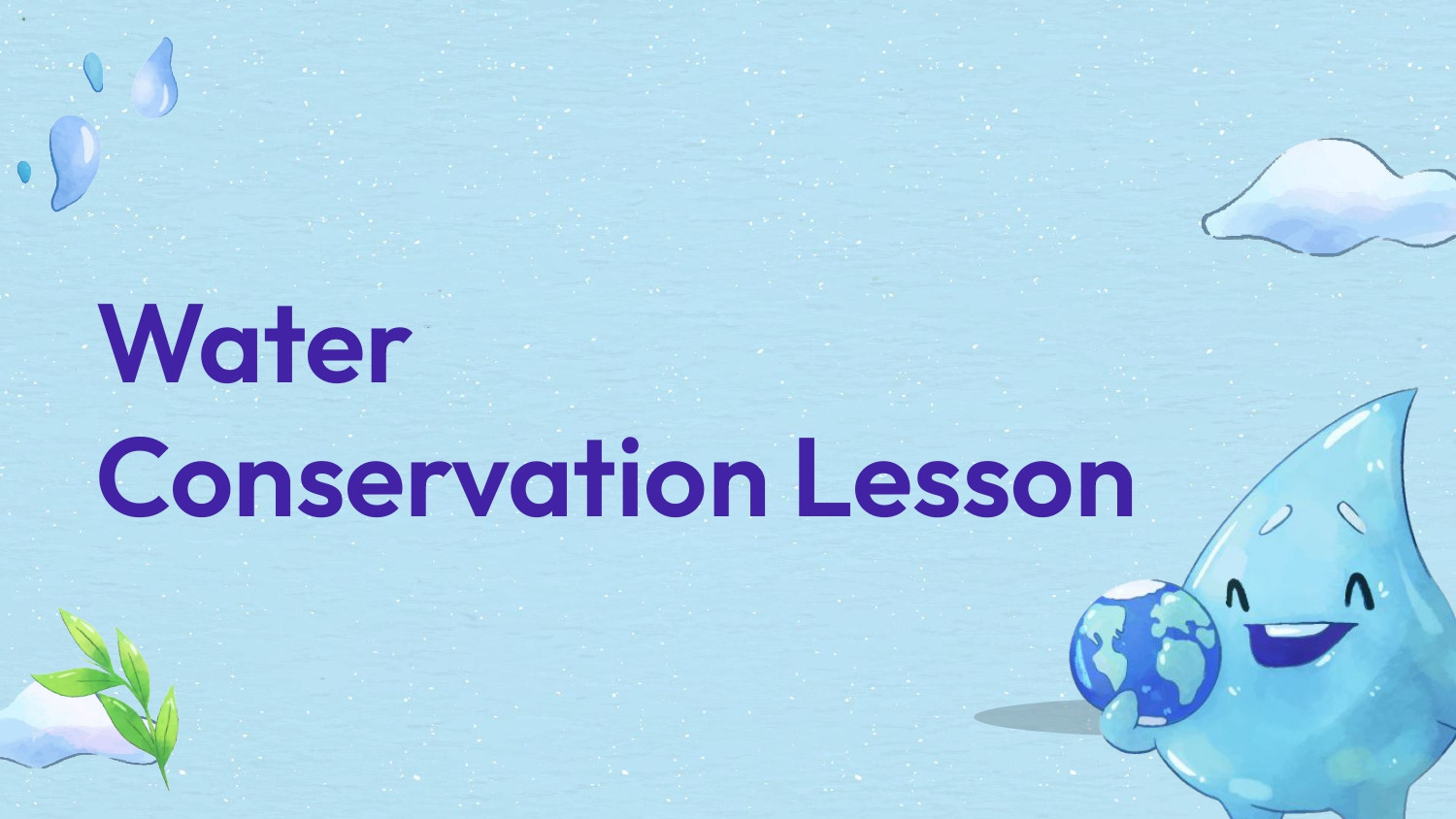 Water
Conservation Lesson